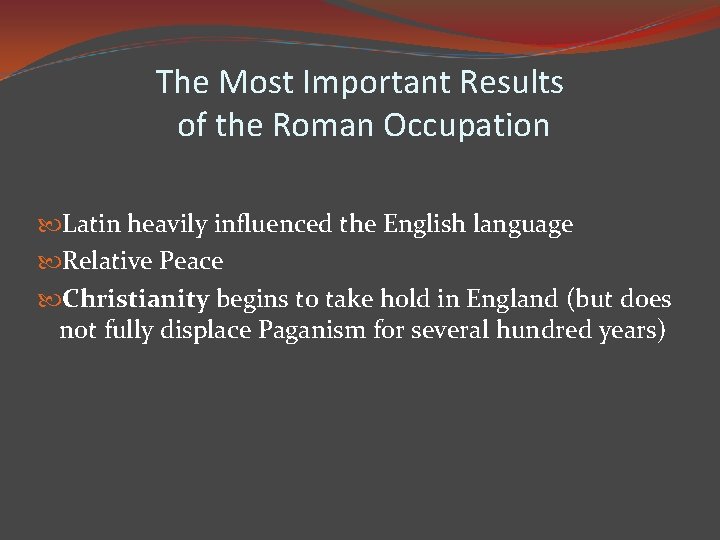 The Most Important Results of the Roman Occupation

Latin heavily influenced the English language

Relative Peace

Christianity begins to take hold in England (but does not fully displace Paganism for several hundred years)